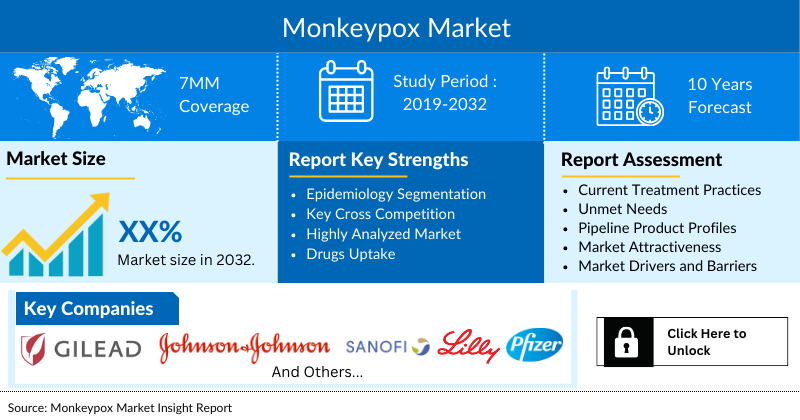 Monkeypox Market

7MM Coverage

Study Period : 2019-2032

10 Years Forecast

Market Size

XX%

Market size in 2032.

Report Key Strengths

- Epidemiology Segmentation
- Key Cross Competition
- Highly Analyzed Market
- Drugs Uptake

Report Assessment

- Current Treatment Practices
- Unmet Needs
- Pipeline Product Profiles
- Market Attractiveness
- Market Drivers and Barriers

Key Companies

GILEAD Johnson&Johnson SANOFI Lilly Pfizer

And Others...

Click Here to Unlock

Source: Monkeypox Market Insight Report